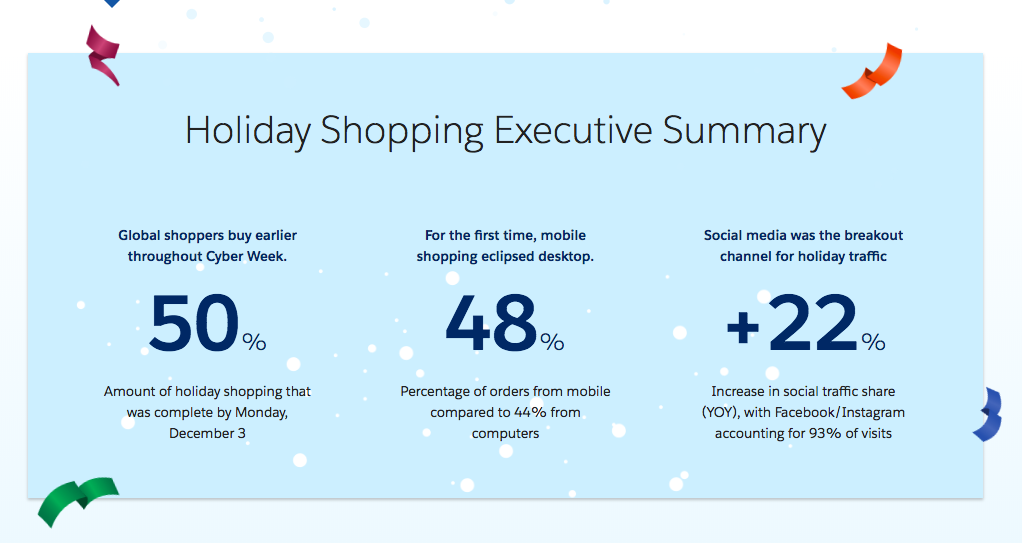 Holiday Shopping Executive Summary

Global shoppers buy earlier throughout Cyber Week.

50%

Amount of holiday shopping that was complete by Monday, December 3

For the first time, mobile shopping eclipsed desktop.

48%

Percentage of orders from mobile compared to 44% from computers

Social media was the breakout channel for holiday traffic

+22%

Increase in social traffic share (YOY), with Facebook/Instagram accounting for 93% of visits